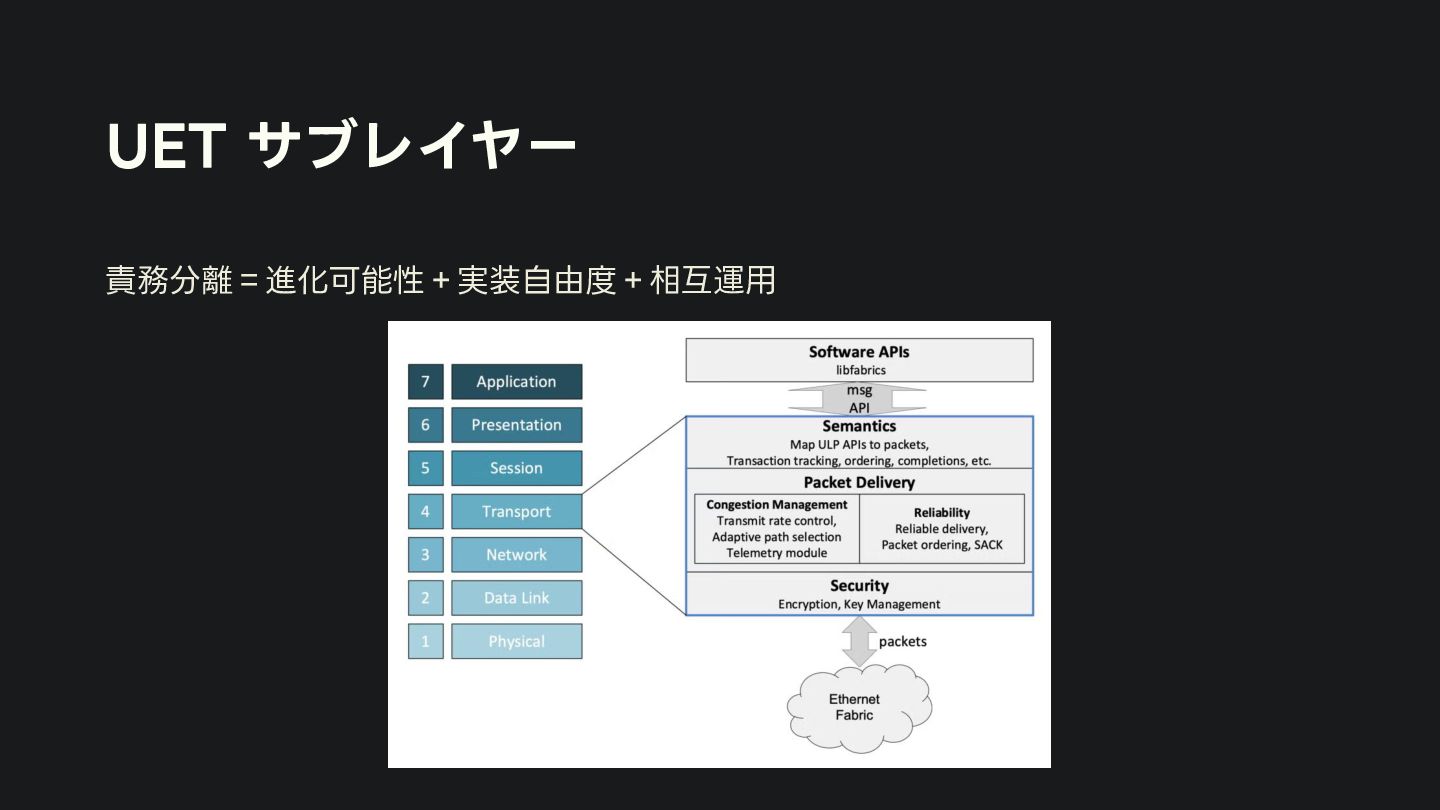 UET サブレイヤー

責務分離 = 進化可能性 + 実装自由度 + 相互運用

7 Application
6 Presentation
5 Session
4 Transport
3 Network
2 Data Link
1 Physical

Software APIs
libfabrics

msg
API

Semantics
Map ULP APIs to packets,
Transaction tracking, ordering, completions, etc.

Packet Delivery

Congestion Management
Transmit rate control,
Adaptive path selection
Telemetry module

Reliability
Reliable delivery,
Packet ordering, SACK

Security
Encryption, Key Management

packets

Ethernet
Fabric